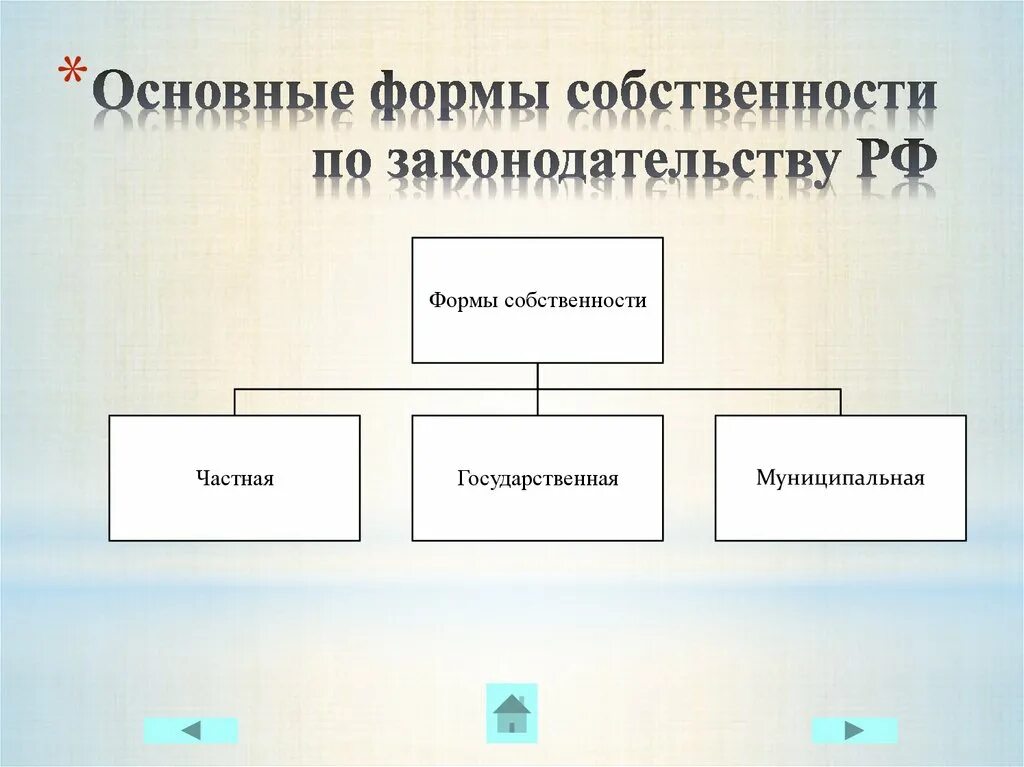 *Основные формы собственности по законодательству РФ

Формы собственности

Частная

Государственная

Муниципальная